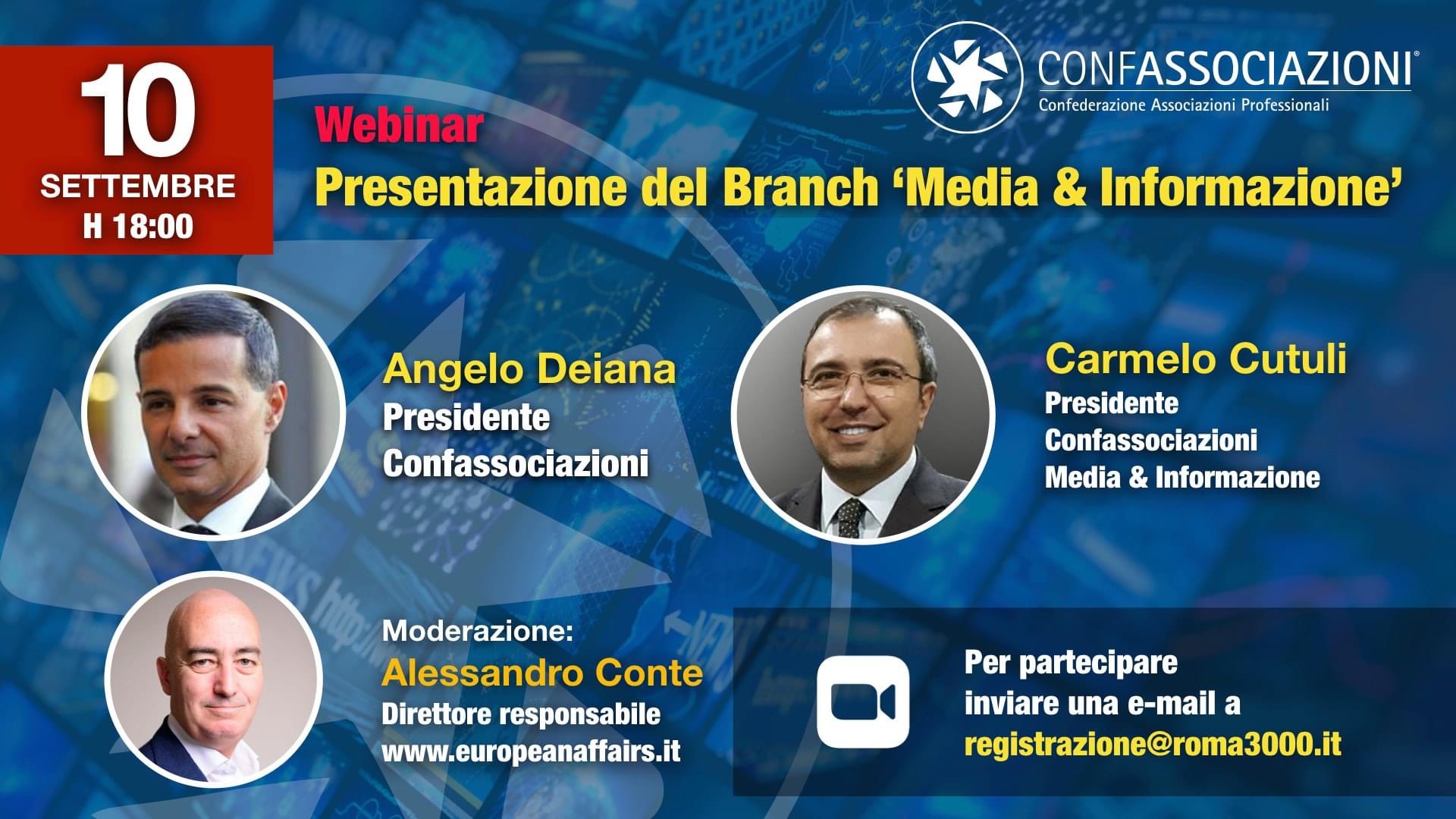 10
SETTEMBRE
H 18:00

CONFASSOCIAZIONI®
Confederazione Associazioni Professionali

Webinar
Presentazione del Branch 'Media & Informazione'

Angelo Deiana
Presidente
Confassociazioni

Carmelo Cutuli
Presidente
Confassociazioni
Media & Informazione

Moderazione:
Alessandro Conte
Direttore responsabile
www.europeanaffairs.it

Per partecipare
inviare una e-mail a
registrazione@roma3000.it